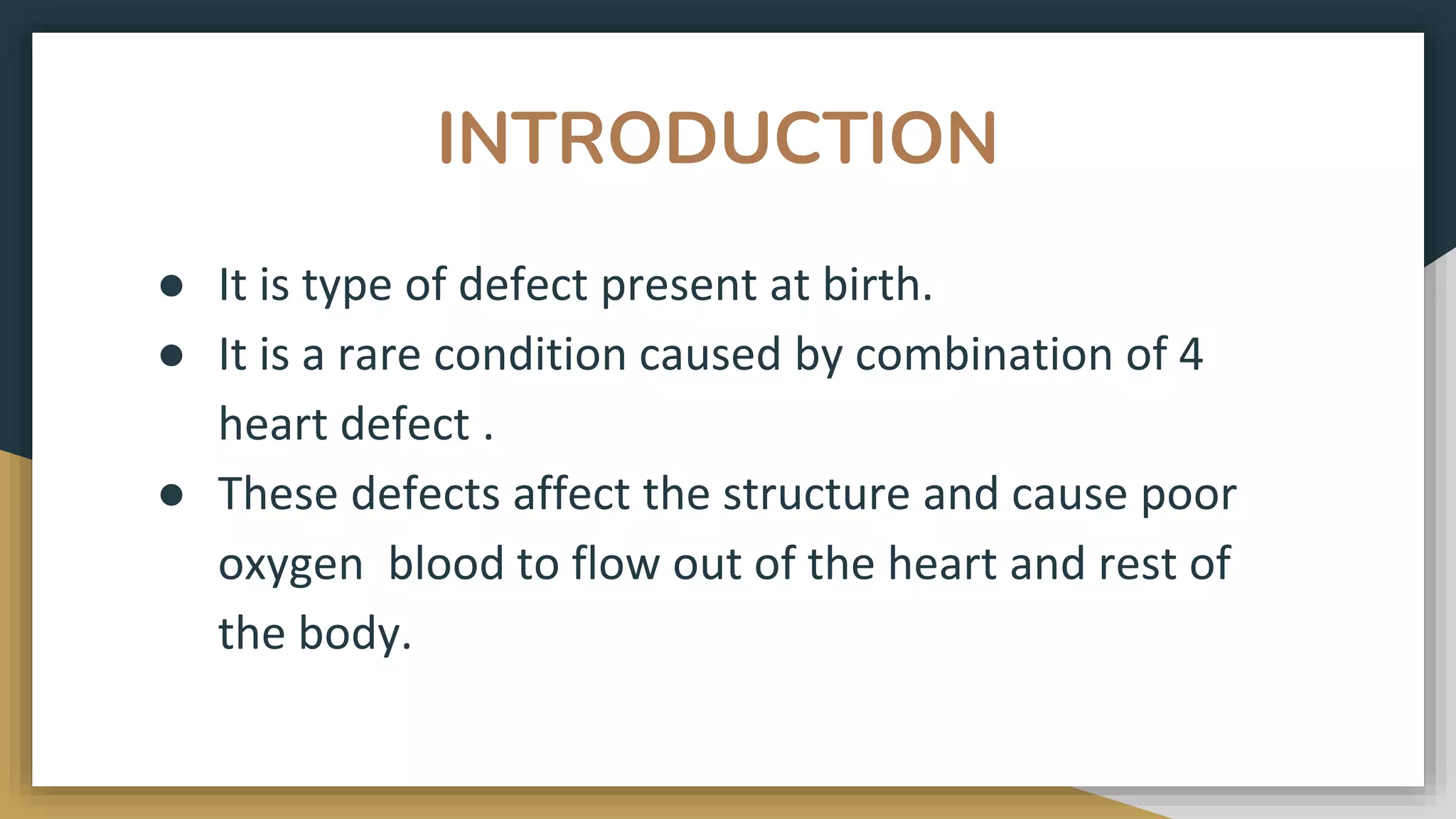 INTRODUCTION

● It is type of defect present at birth.
● It is a rare condition caused by combination of 4 heart defect .
● These defects affect the structure and cause poor oxygen blood to flow out of the heart and rest of the body.